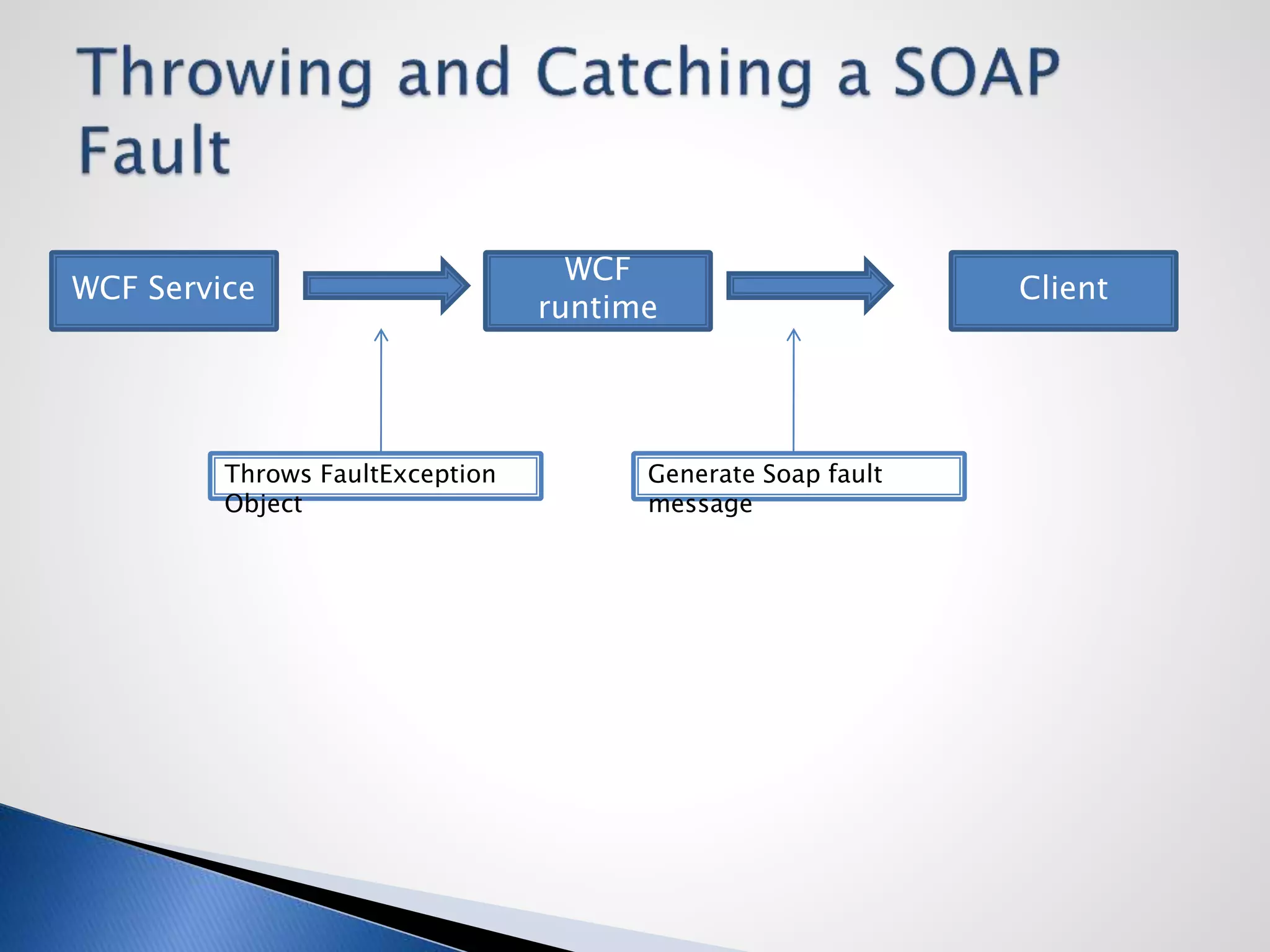 Throwing and Catching a SOAP Fault

WCF Service

WCF runtime

Client

Throws FaultException Object

Generate Soap fault message